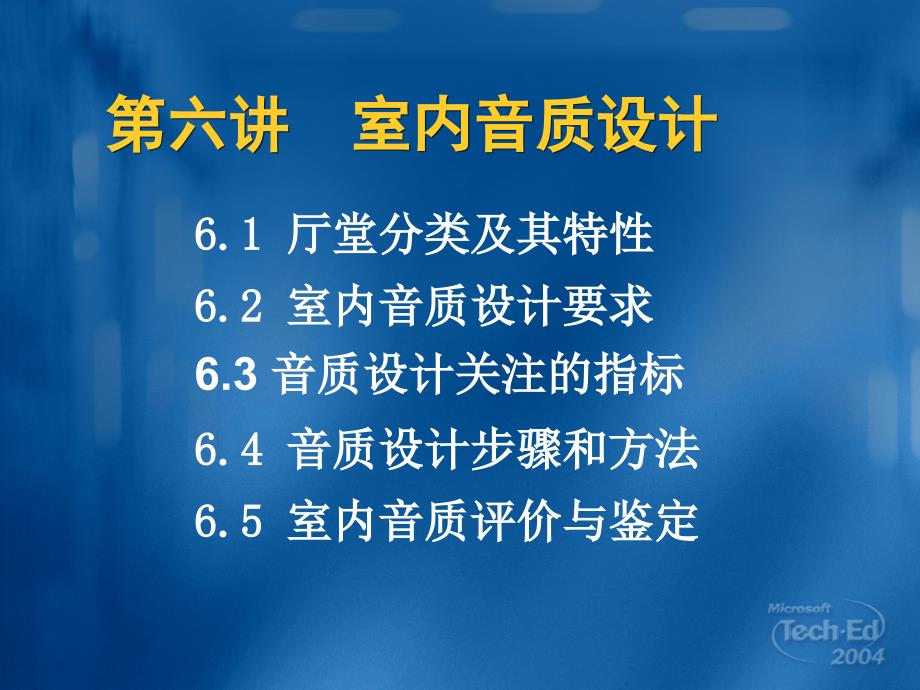 第六讲　室内音质设计

6.1 厅堂分类及其特性

6.2 室内音质设计要求

6.3 音质设计关注的指标

6.4 音质设计步骤和方法

6.5 室内音质评价与鉴定

Microsoft Tech·Ed 2004